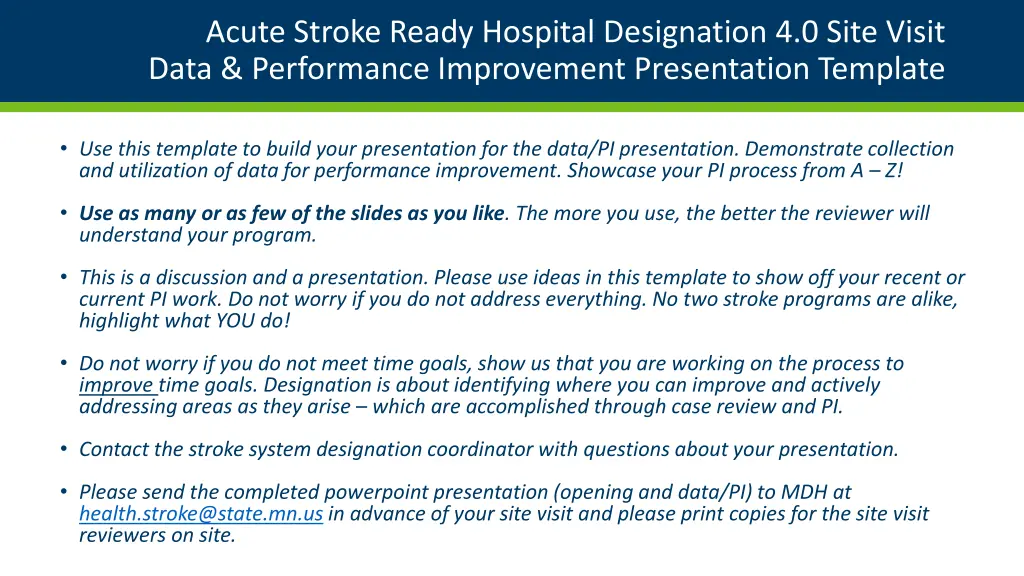 Acute Stroke Ready Hospital Designation 4.0 Site Visit
Data & Performance Improvement Presentation Template

• Use this template to build your presentation for the data/PI presentation. Demonstrate collection and utilization of data for performance improvement. Showcase your PI process from A – Z!

• Use as many or as few of the slides as you like. The more you use, the better the reviewer will understand your program.

• This is a discussion and a presentation. Please use ideas in this template to show off your recent or current PI work. Do not worry if you do not address everything. No two stroke programs are alike, highlight what YOU do!

• Do not worry if you do not meet time goals, show us that you are working on the process to improve time goals. Designation is about identifying where you can improve and actively addressing areas as they arise – which are accomplished through case review and PI.

• Contact the stroke system designation coordinator with questions about your presentation.

• Please send the completed powerpoint presentation (opening and data/PI) to MDH at health.stroke@state.mn.us in advance of your site visit and please print copies for the site visit reviewers on site.